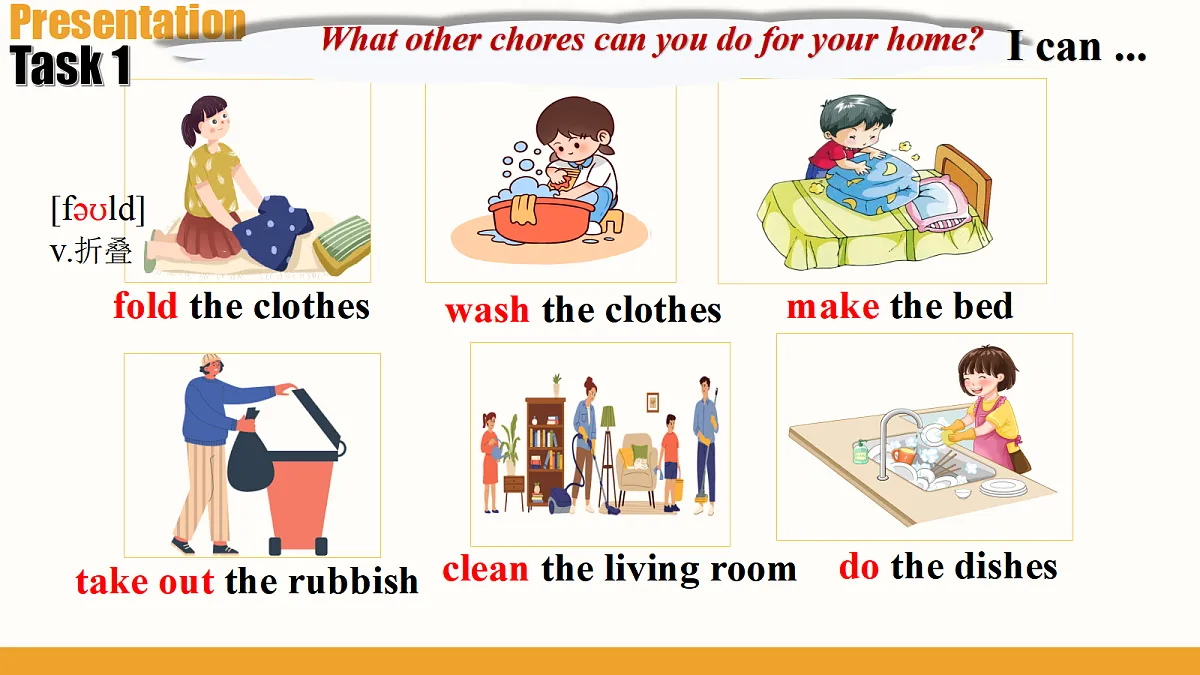 Presentation
Task 1

What other chores can you do for your home?

I can ...

[fəʊld]
v.折叠

fold the clothes

wash the clothes

make the bed

take out the rubbish

clean the living room

do the dishes